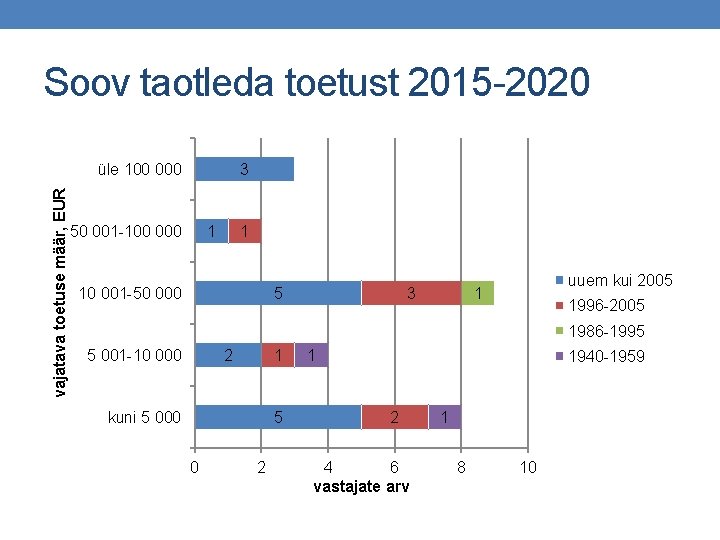 Soov taotleda toetust 2015-2020

vajatava toetuse määr, EUR

üle 100 000
3

50 001-100 000
1 1

10 001-50 000
5 3 1

5 001-10 000
2 1 1

kuni 5 000
5 2 1

0 2 4 6 8 10
vastajate arv

uuem kui 2005
1996-2005
1986-1995
1940-1959